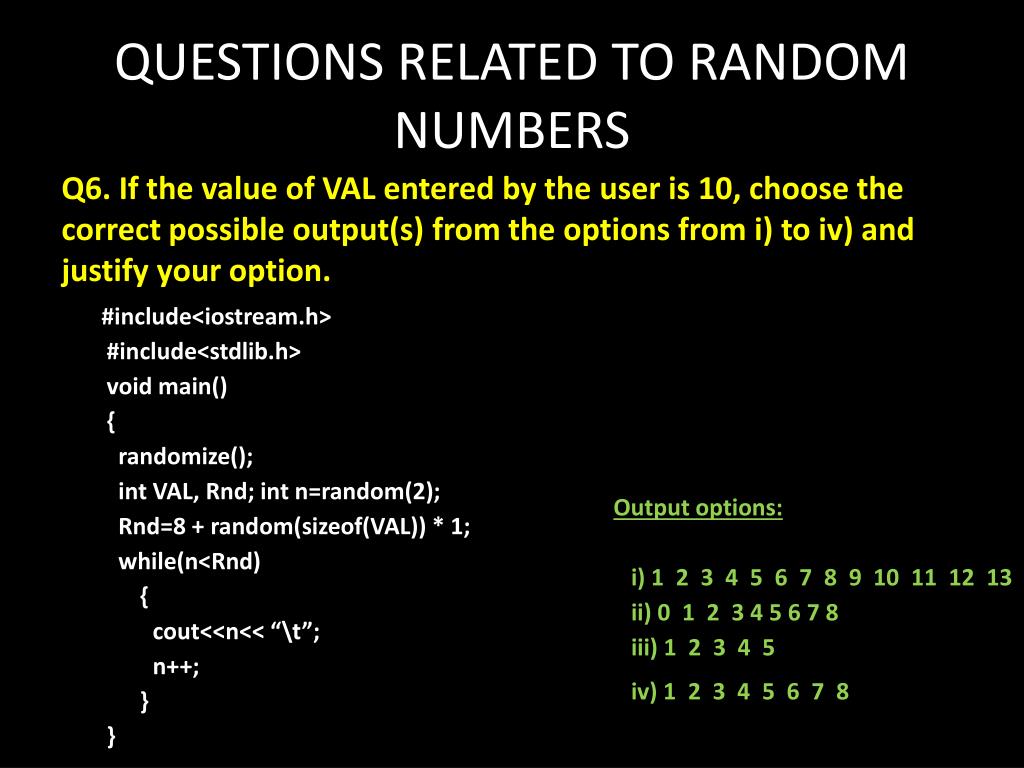 QUESTIONS RELATED TO RANDOM NUMBERS

Q6. If the value of VAL entered by the user is 10, choose the correct possible output(s) from the options from i) to iv) and justify your option.

#include<iostream.h>
#include<stdlib.h>
void main()
{
randomize();
int VAL, Rnd; int n=random(2);
Rnd=8 + random(sizeof(VAL)) * 1;
while(n<Rnd)
{
cout<<n<< “\t”;
n++;
}
}

Output options:

i) 1 2 3 4 5 6 7 8 9 10 11 12 13
ii) 0 1 2 3 4 5 6 7 8
iii) 1 2 3 4 5
iv) 1 2 3 4 5 6 7 8